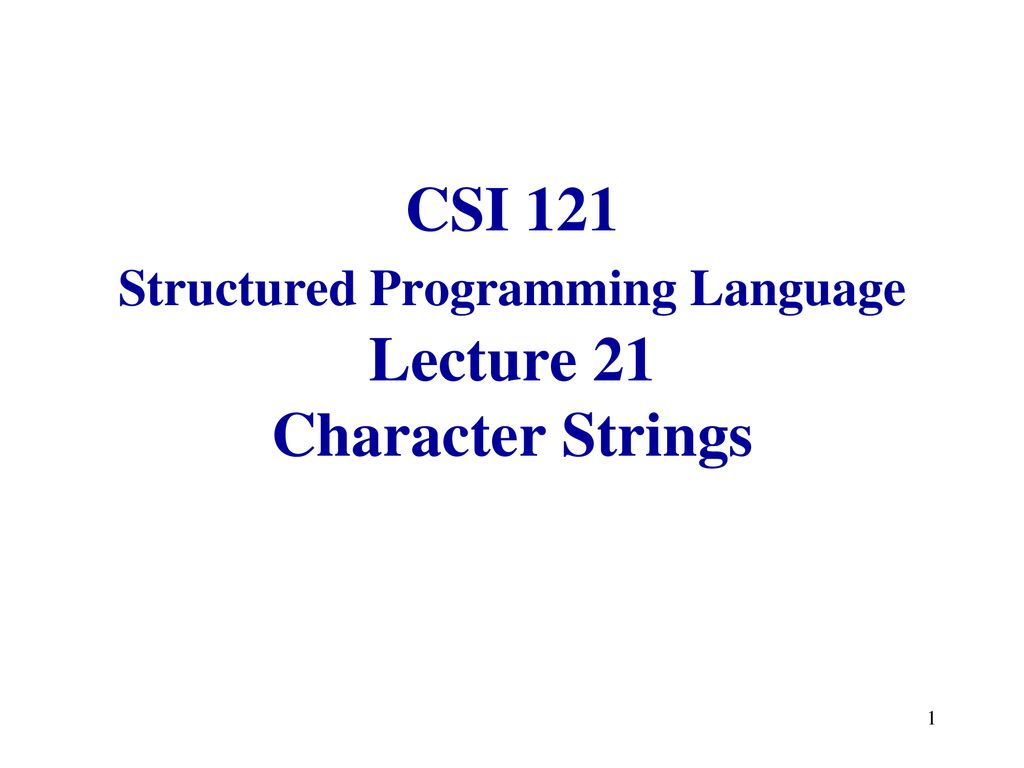 CSI 121

Structured Programming Language

Lecture 21

Character Strings

1